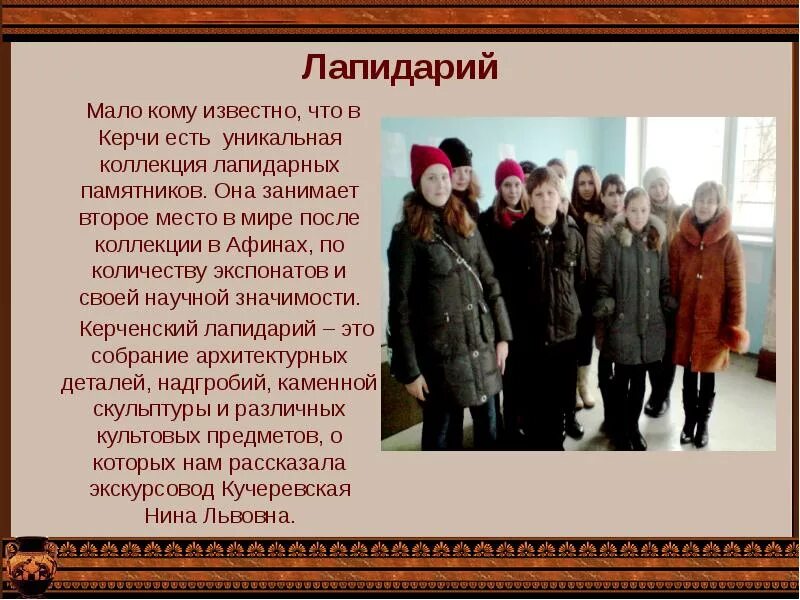 Лапидарий

Мало кому известно, что в Керчи есть уникальная коллекция лапидарных памятников. Она занимает второе место в мире после коллекции в Афинах, по количеству экспонатов и своей научной значимости.

Керченский лапидарий – это собрание архитектурных деталей, надгробий, каменной скульптуры и различных культовых предметов, о которых нам рассказала экскурсовод Кучеревская Нина Львовна.